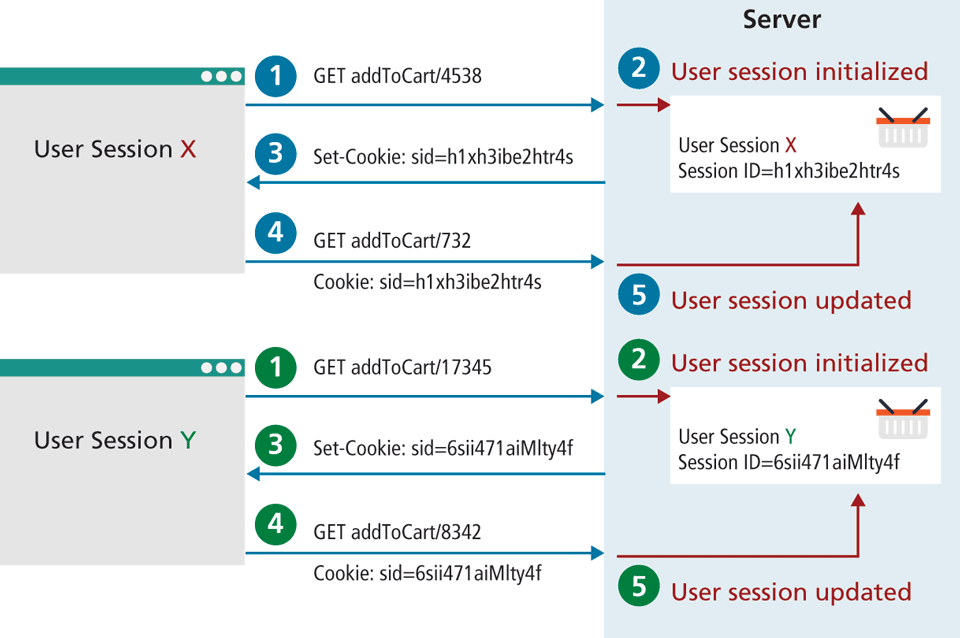 Server

User Session X

1 GET addToCart/4538

2 User session initialized

User Session X
Session ID=h1xh3ibe2htr4s

3 Set-Cookie: sid=h1xh3ibe2htr4s

4 GET addToCart/732
Cookie: sid=h1xh3ibe2htr4s

5 User session updated

User Session Y

1 GET addToCart/17345

2 User session initialized

User Session Y
Session ID=6sii471aiMlty4f

3 Set-Cookie: sid=6sii471aiMlty4f

4 GET addToCart/8342
Cookie: sid=6sii471aiMlty4f

5 User session updated